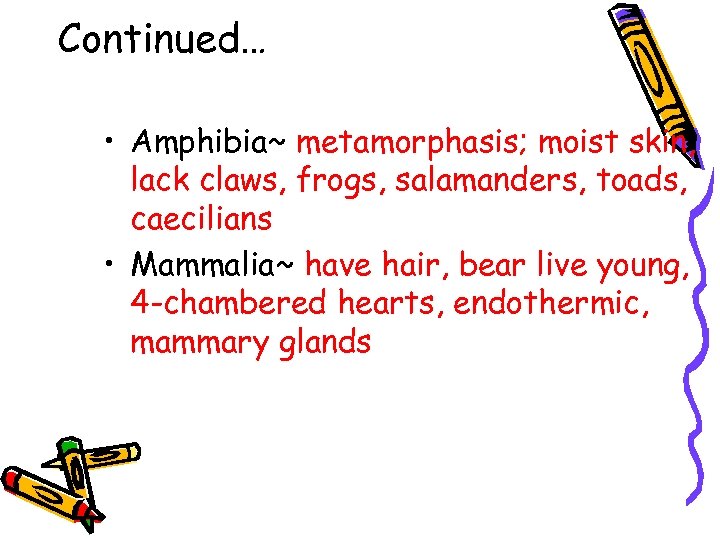 Continued…

• Amphibia~ metamorphasis; moist skin, lack claws, frogs, salamanders, toads, caecilians

• Mammalia~ have hair, bear live young, 4-chambered hearts, endothermic, mammary glands